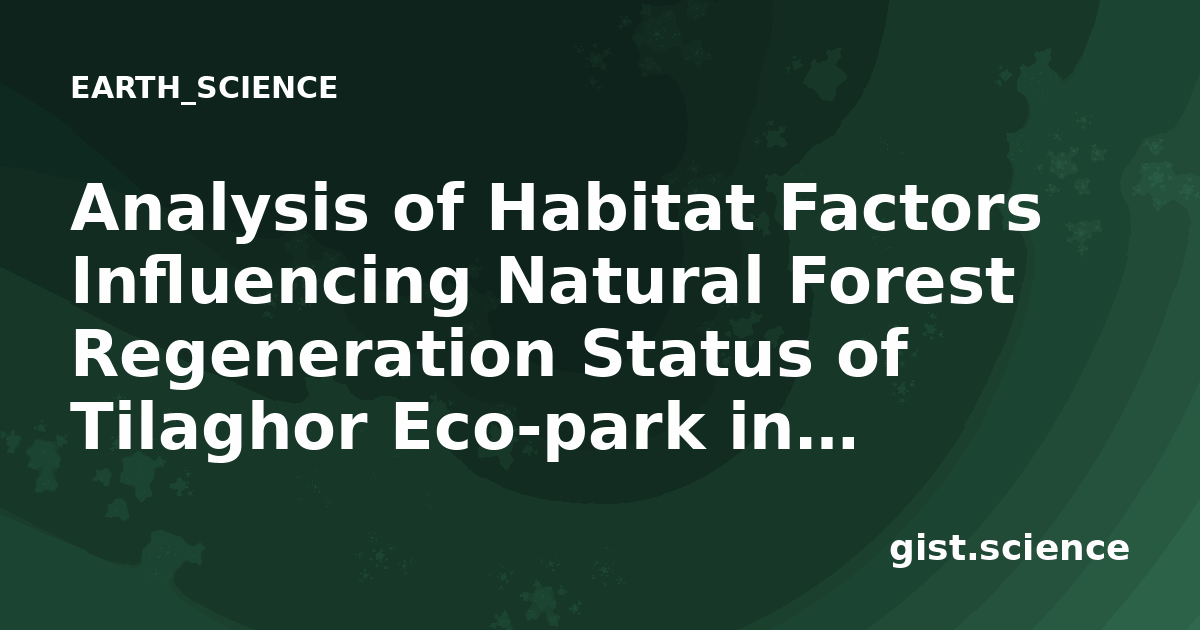 EARTH_SCIENCE

Analysis of Habitat Factors Influencing Natural Forest Regeneration Status of Tilaghor Eco-park in...

gist.science